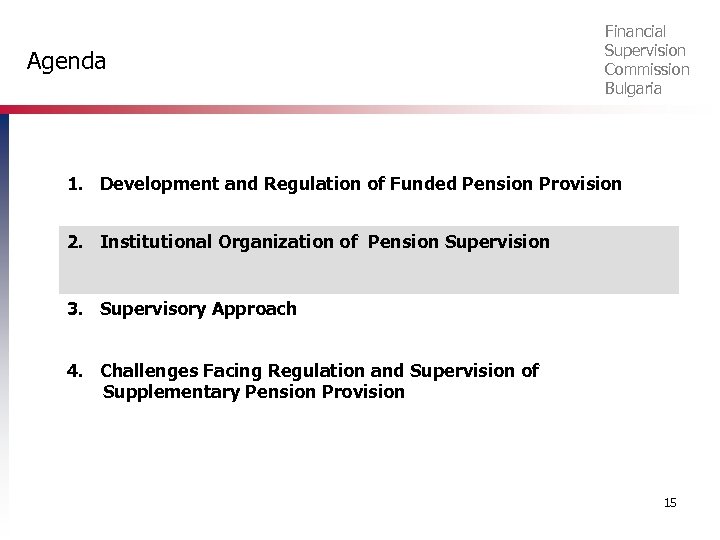 Agenda

Financial
Supervision
Commission
Bulgaria

1. Development and Regulation of Funded Pension Provision

2. Institutional Organization of Pension Supervision

3. Supervisory Approach

4. Challenges Facing Regulation and Supervision of Supplementary Pension Provision

15